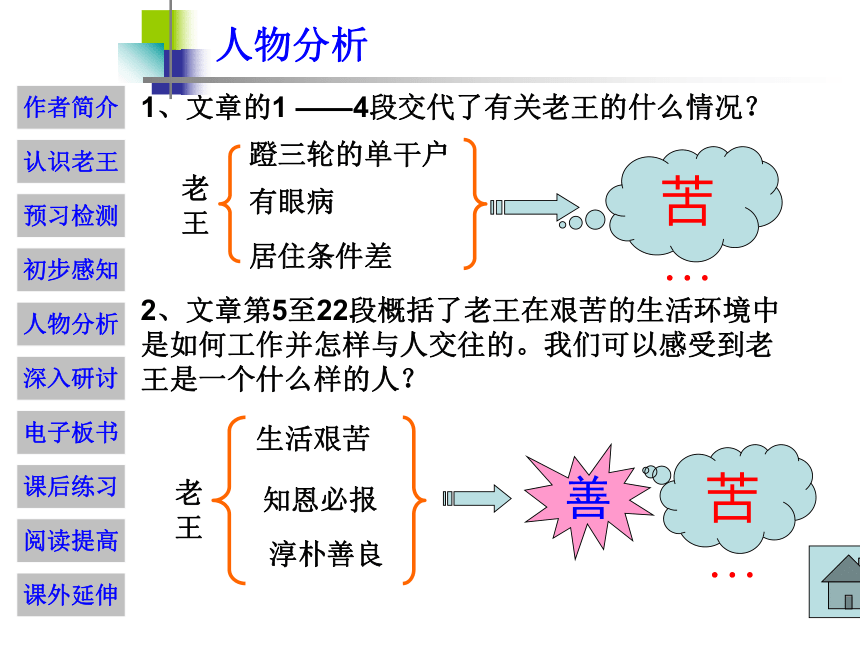 人物分析

作者简介
认识老王
预习检测
初步感知
人物分析
深入研讨
电子板书
课后练习
阅读提高
课外延伸

1、文章的1 ——4段交代了有关老王的什么情况？

老王
蹬三轮的单干户
有眼病
居住条件差

苦
…

2、文章第5至22段概括了老王在艰苦的生活环境中是如何工作并怎样与人交往的。我们可以感受到老王是一个什么样的人？

老王
生活艰苦
知恩必报
淳朴善良

善
苦
…